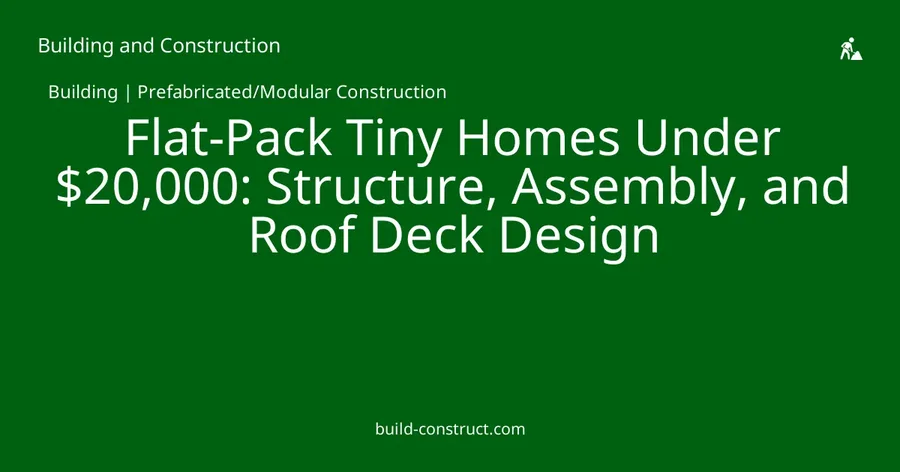 Building and Construction

Building | Prefabricated/Modular Construction

Flat-Pack Tiny Homes Under \$20,000: Structure, Assembly, and Roof Deck Design

build-construct.com